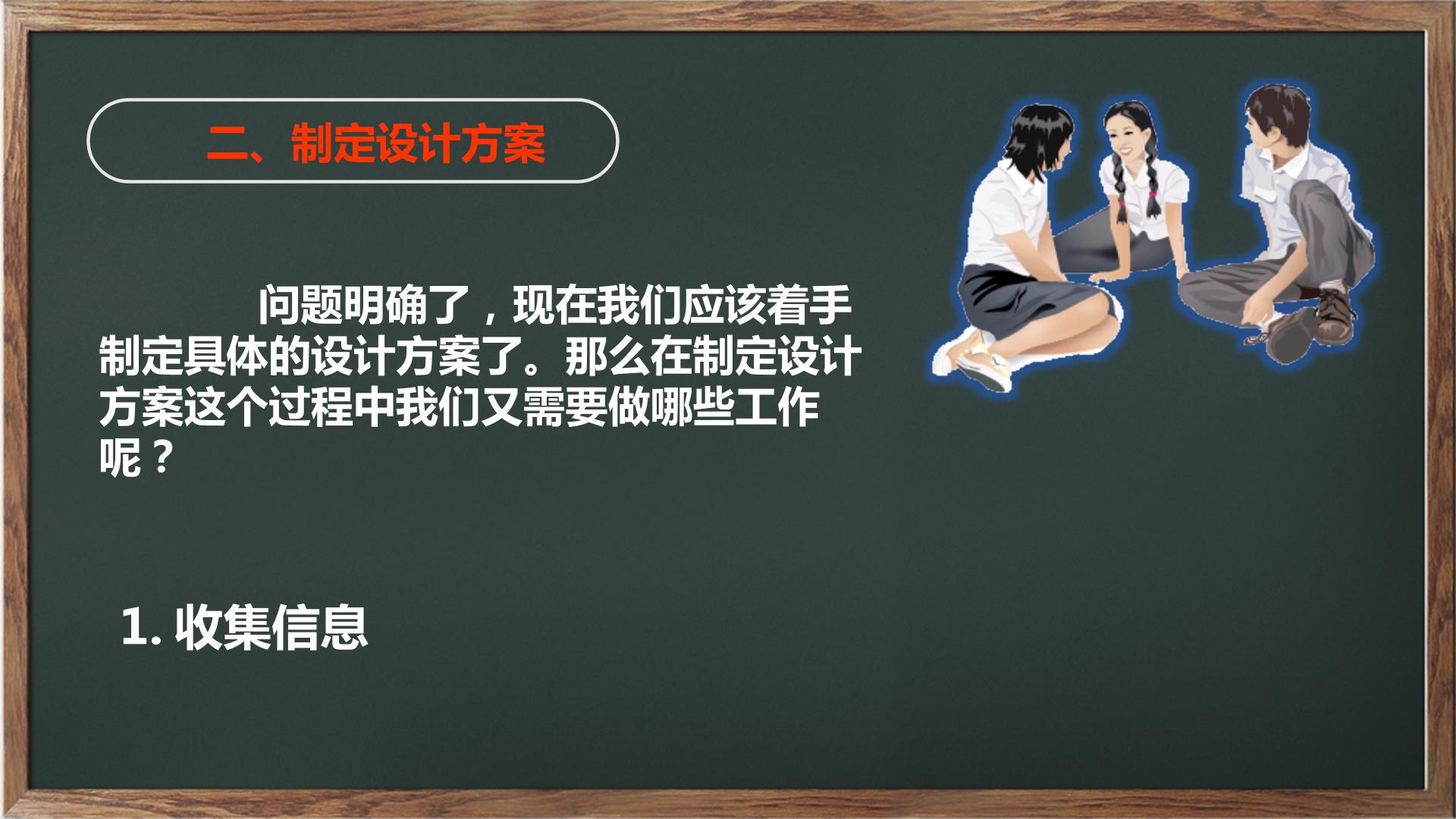 二、制定设计方案

问题明确了，现在我们应该着手制定具体的设计方案了。那么在制定设计方案这个过程中我们又需要做哪些工作呢？

1.收集信息